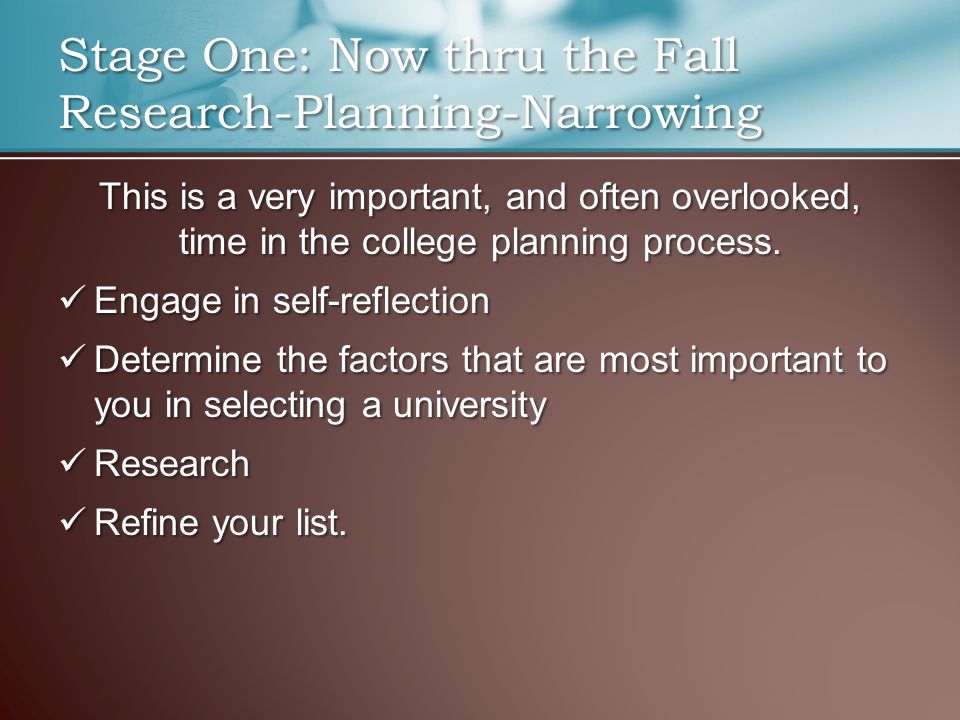 Stage One: Now thru the Fall
Research-Planning-Narrowing

This is a very important, and often overlooked, time in the college planning process.

✓ Engage in self-reflection

✓ Determine the factors that are most important to you in selecting a university

✓ Research

✓ Refine your list.